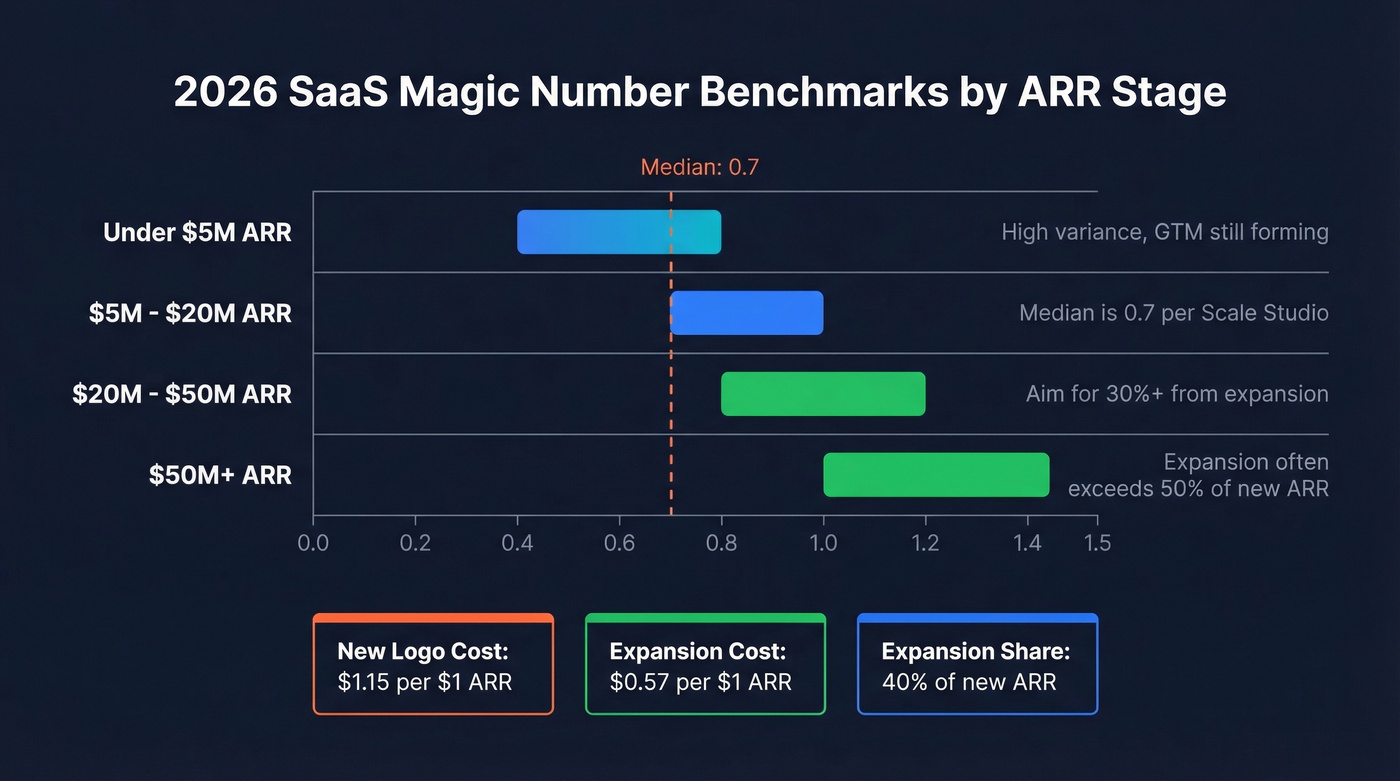 2026 SaaS Magic Number Benchmarks by ARR Stage

Median: 0.7

Under $5M ARR
High variance, GTM still forming

$5M - $20M ARR
Median is 0.7 per Scale Studio

$20M - $50M ARR
Aim for 30%+ from expansion

$50M+ ARR
Expansion often exceeds 50% of new ARR

0.0 0.2 0.4 0.6 0.8 1.0 1.2 1.4 1.5

New Logo Cost:
$1.15 per $1 ARR

Expansion Cost:
$0.57 per $1 ARR

Expansion Share:
40% of new ARR